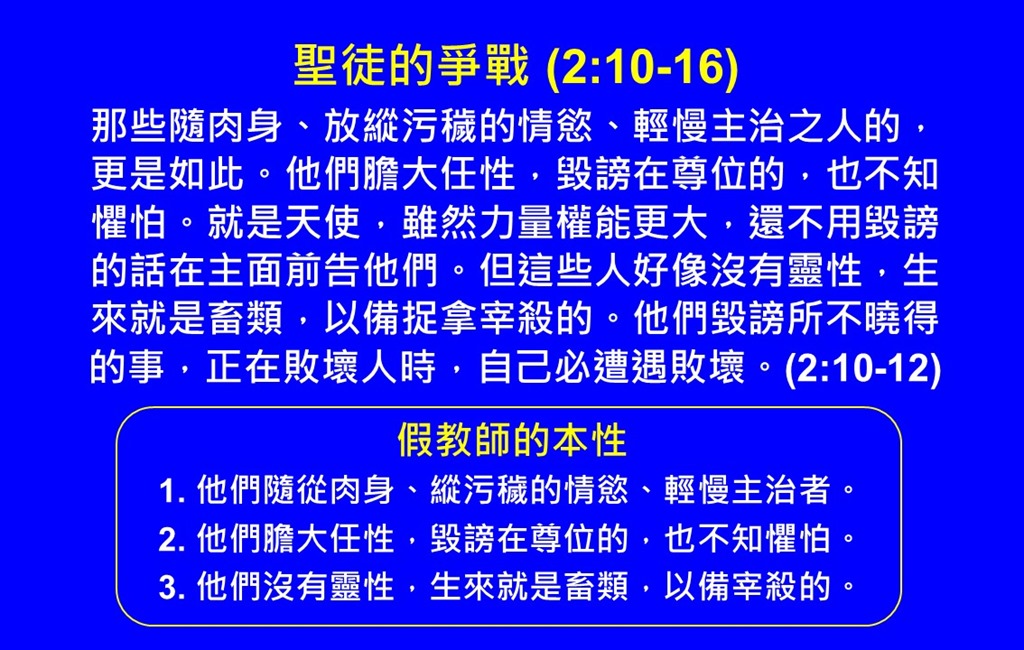 聖徒的爭戰 (2:10-16)

那些隨肉身、放縱污穢的情慾、輕慢主治之人的，更是如此。他們膽大任性，毀謗在尊位的，也不知懼怕。就是天使，雖然力量權能更大，還不用毀謗的話在主面前告他們。但這些人好像沒有靈性，生來就是畜類，以備捉拿宰殺的。他們毀謗所不曉得的事，正在敗壞人時，自己必遭遇敗壞。(2:10-12)

假教師的本性

1. 他們隨從肉身、縱污穢的情慾、輕慢主治者。
2. 他們膽大任性，毀謗在尊位的，也不知懼怕。
3. 他們沒有靈性，生來就是畜類，以備宰殺的。